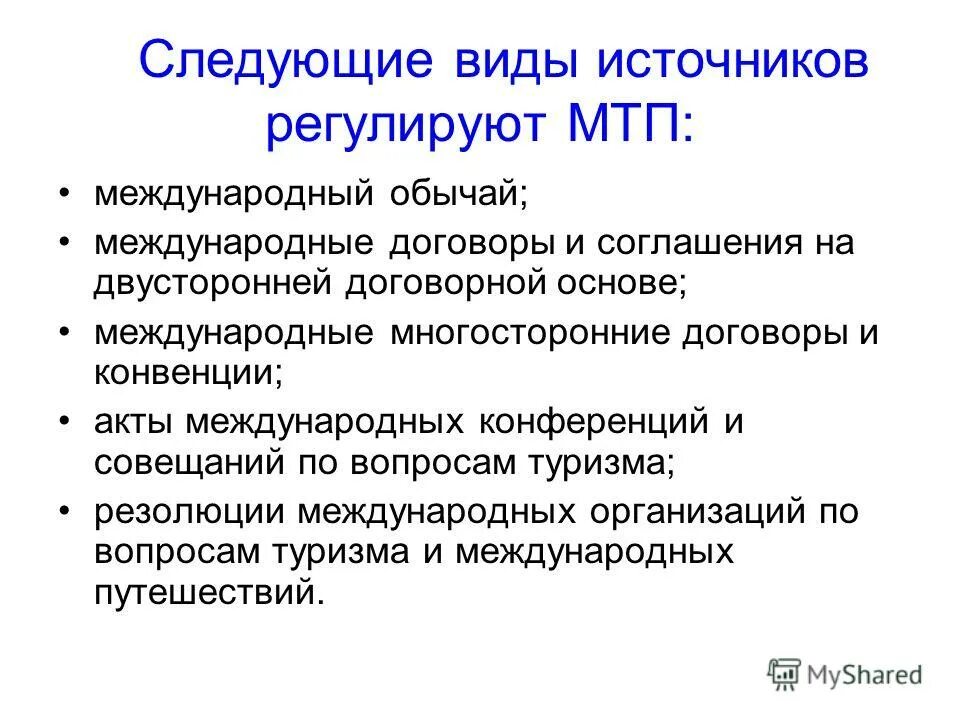 Следующие виды источников регулируют МТП:

• международный обычай;
• международные договоры и соглашения на двусторонней договорной основе;
• международные многосторонние договоры и конвенции;
• акты международных конференций и совещаний по вопросам туризма;
• резолюции международных организаций по вопросам туризма и международных путешествий.

MyShared